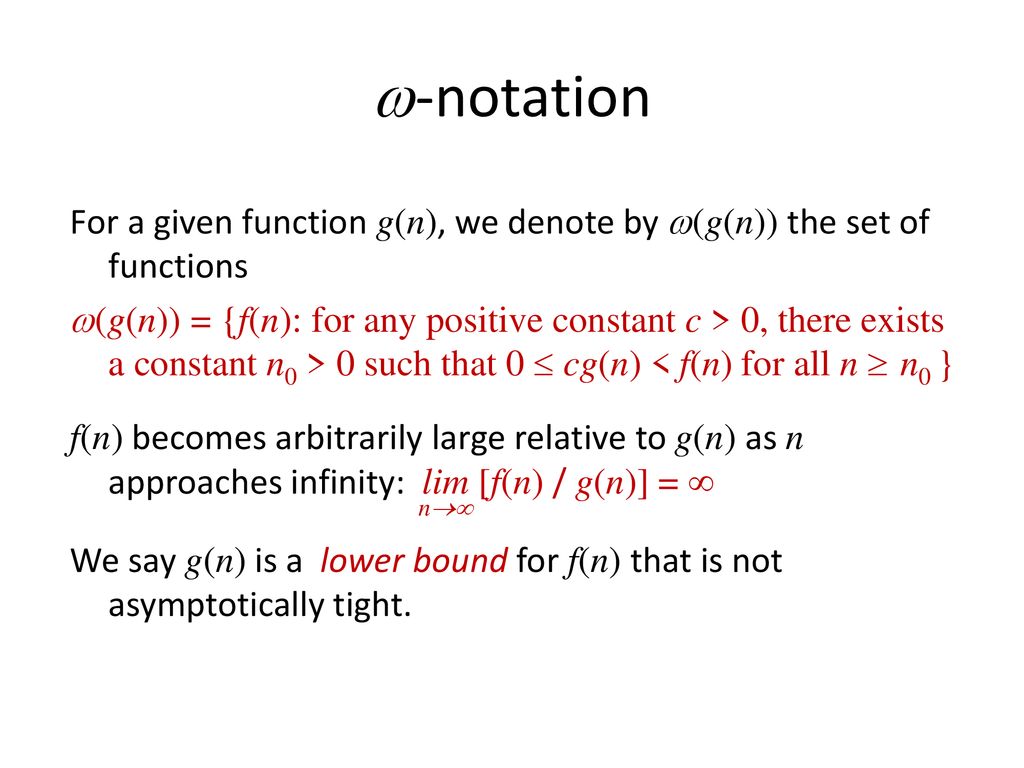 $\omega$-notation

For a given function $g(n)$, we denote by $\omega(g(n))$ the set of functions

$\omega(g(n)) = \{f(n)$: for any positive constant $c > 0$, there exists a constant $n_0 > 0$ such that $0 \leq cg(n) < f(n)$ for all $n \geq n_0$ $\}$

$f(n)$ becomes arbitrarily large relative to $g(n)$ as $n$ approaches infinity: $\lim_{n \to \infty} [f(n) / g(n)] = \infty$

We say $g(n)$ is a lower bound for $f(n)$ that is not asymptotically tight.